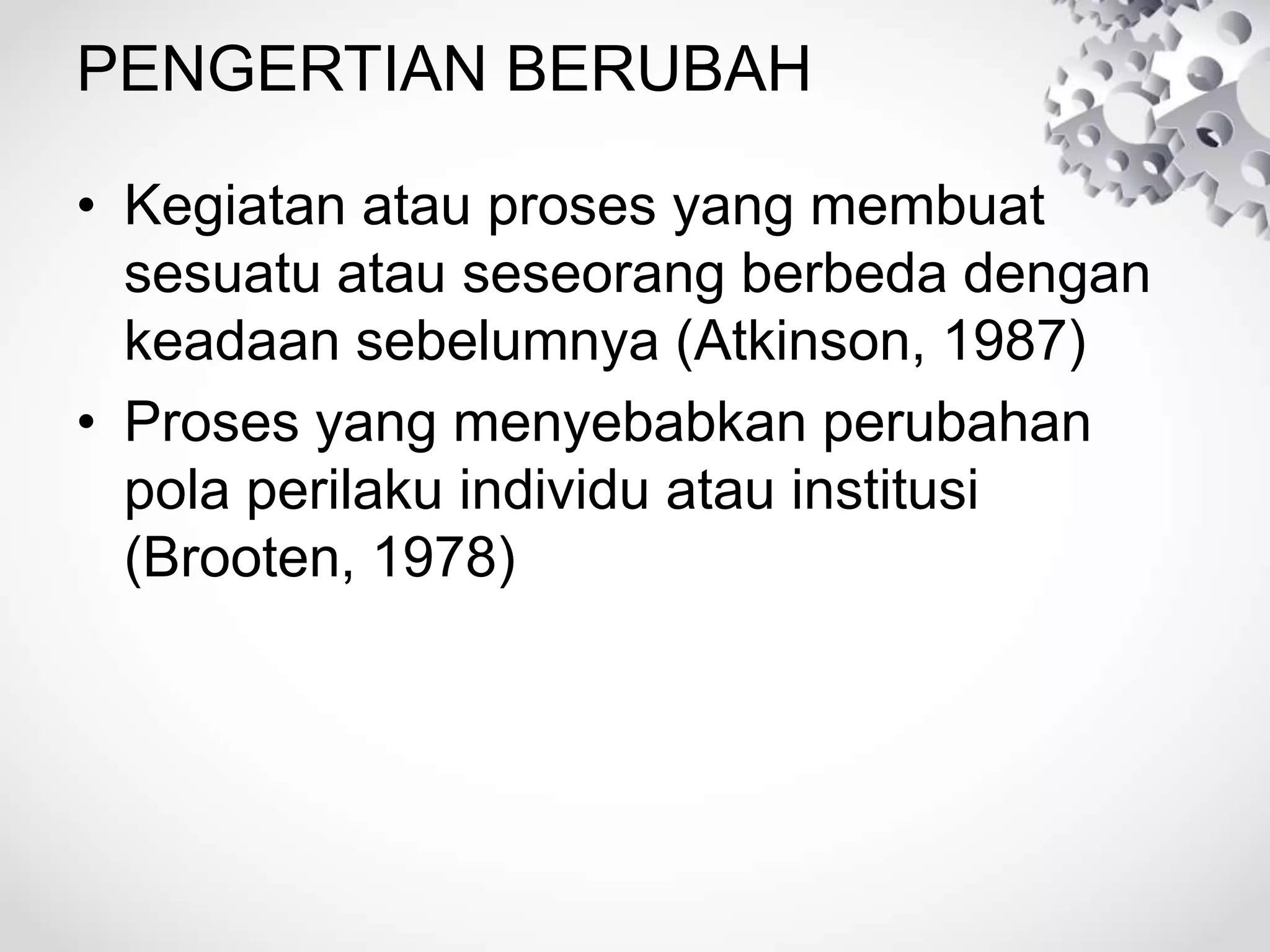 PENGERTIAN BERUBAH

• Kegiatan atau proses yang membuat sesuatu atau seseorang berbeda dengan keadaan sebelumnya (Atkinson, 1987)

• Proses yang menyebabkan perubahan pola perilaku individu atau institusi (Brooten, 1978)